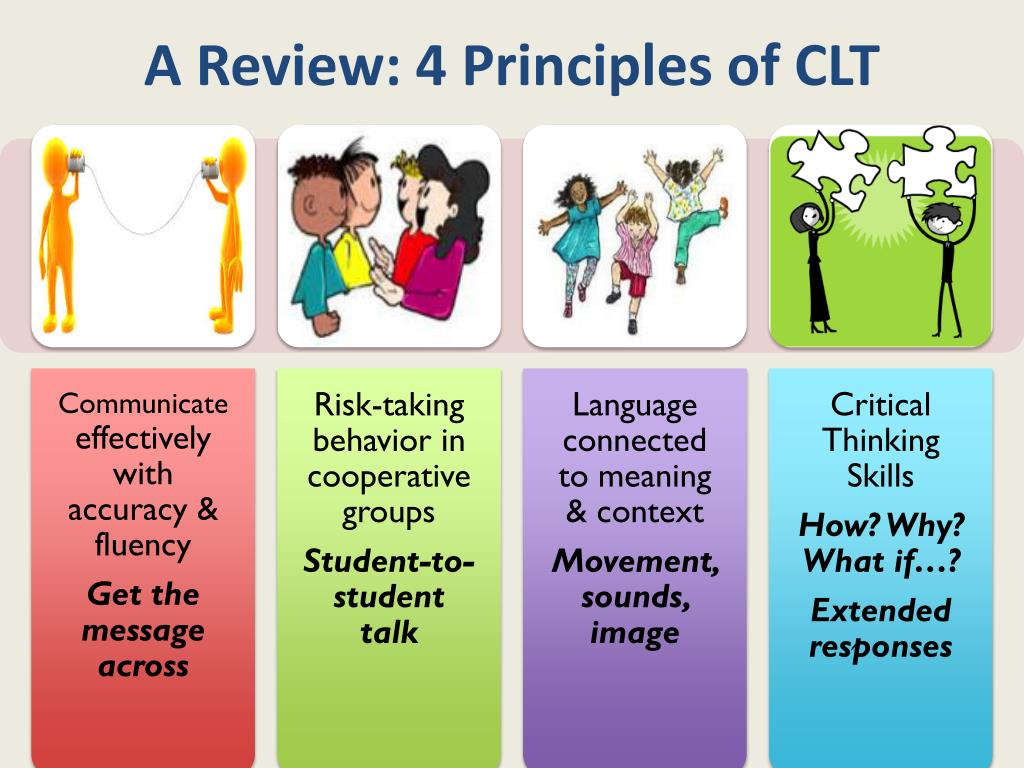 A Review: 4 Principles of CLT

Communicate effectively with accuracy & fluency

Get the message across

Risk-taking behavior in cooperative groups

Student-to-student talk

Language connected to meaning & context

Movement, sounds, image

Critical Thinking Skills

How? Why? What if…?

Extended responses